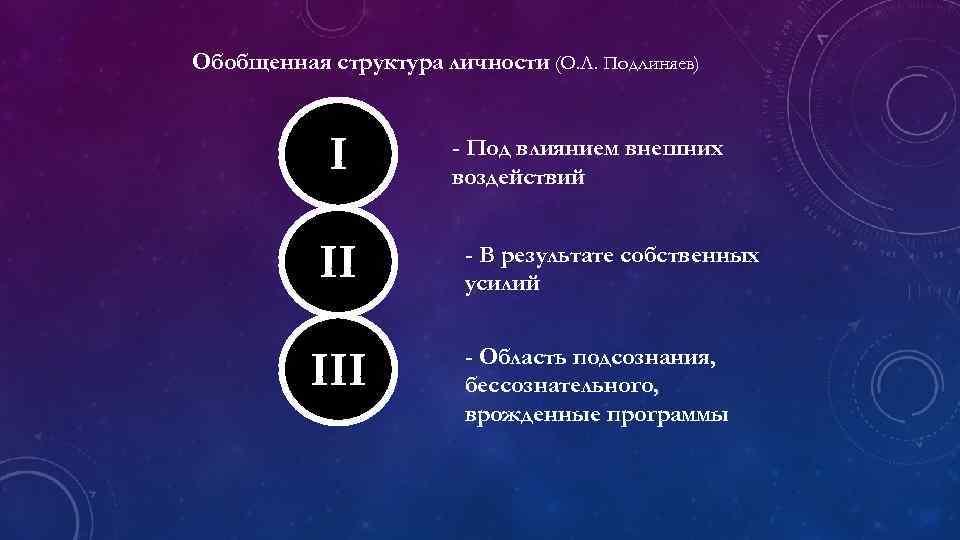 Обобщенная структура личности (О.Л. Подлиняев)

I

- Под влиянием внешних воздействий

II

- В результате собственных усилий

III

- Область подсознания, бессознательного, врожденные программы